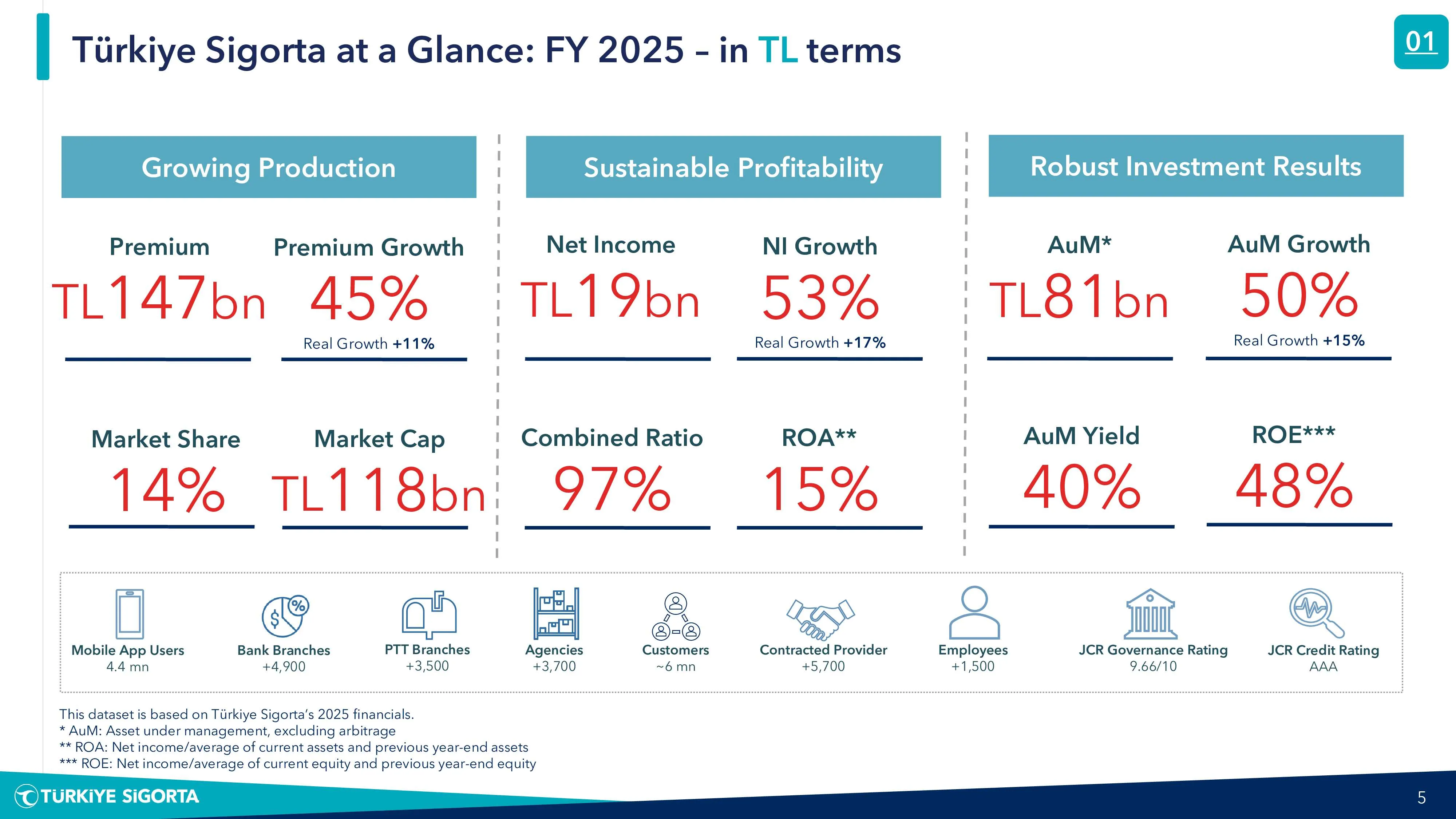 Türkiye Sigorta at a Glance: FY 2025 – in TL terms

01

Growing Production

Premium
TL147bn

Premium Growth
45%
Real Growth +11%

Market Share
14%

Market Cap
TL118bn

Sustainable Profitability

Net Income
TL19bn

NI Growth
53%
Real Growth +17%

Combined Ratio
97%

ROA**
15%

Robust Investment Results

AuM*
TL81bn

AuM Growth
50%
Real Growth +15%

AuM Yield
40%

ROE***
48%

Mobile App Users
4.4 mn

Bank Branches
+4,900

PTT Branches
+3,500

Agencies
+3,700

Customers
~6 mn

Contracted Provider
+5,700

Employees
+1,500

JCR Governance Rating
9.66/10

JCR Credit Rating
AAA

This dataset is based on Türkiye Sigorta's 2025 financials.
* AuM: Asset under management, excluding arbitrage
** ROA: Net income/average of current assets and previous year-end assets
*** ROE: Net income/average of current equity and previous year-end equity

TÜRKİYE SİGORTA

5